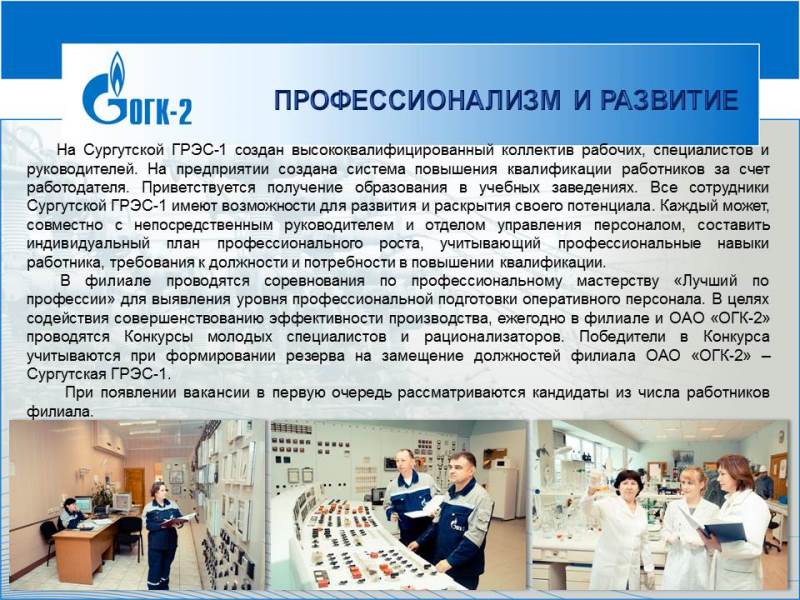 ОГК-2

ПРОФЕССИОНАЛИЗМ И РАЗВИТИЕ

На Сургутской ГРЭС-1 создан высококвалифицированный коллектив рабочих, специалистов и руководителей. На предприятии создана система повышения квалификации работников за счет работодателя. Приветствуется получение образования в учебных заведениях. Все сотрудники Сургутской ГРЭС-1 имеют возможности для развития и раскрытия своего потенциала. Каждый может, совместно с непосредственным руководителем и отделом управления персоналом, составить индивидуальный план профессионального роста, учитывающий профессиональные навыки работника, требования к должности и потребности в повышении квалификации.

В филиале проводятся соревнования по профессиональному мастерству «Лучший по профессии» для выявления уровня профессиональной подготовки оперативного персонала. В целях содействия совершенствованию эффективности производства, ежегодно в филиале и ОАО «ОГК-2» проводятся Конкурсы молодых специалистов и рационализаторов. Победители в Конкурса учитываются при формировании резерва на замещение должностей филиала ОАО «ОГК-2» – Сургутская ГРЭС-1.

При появлении вакансии в первую очередь рассматриваются кандидаты из числа работников филиала.